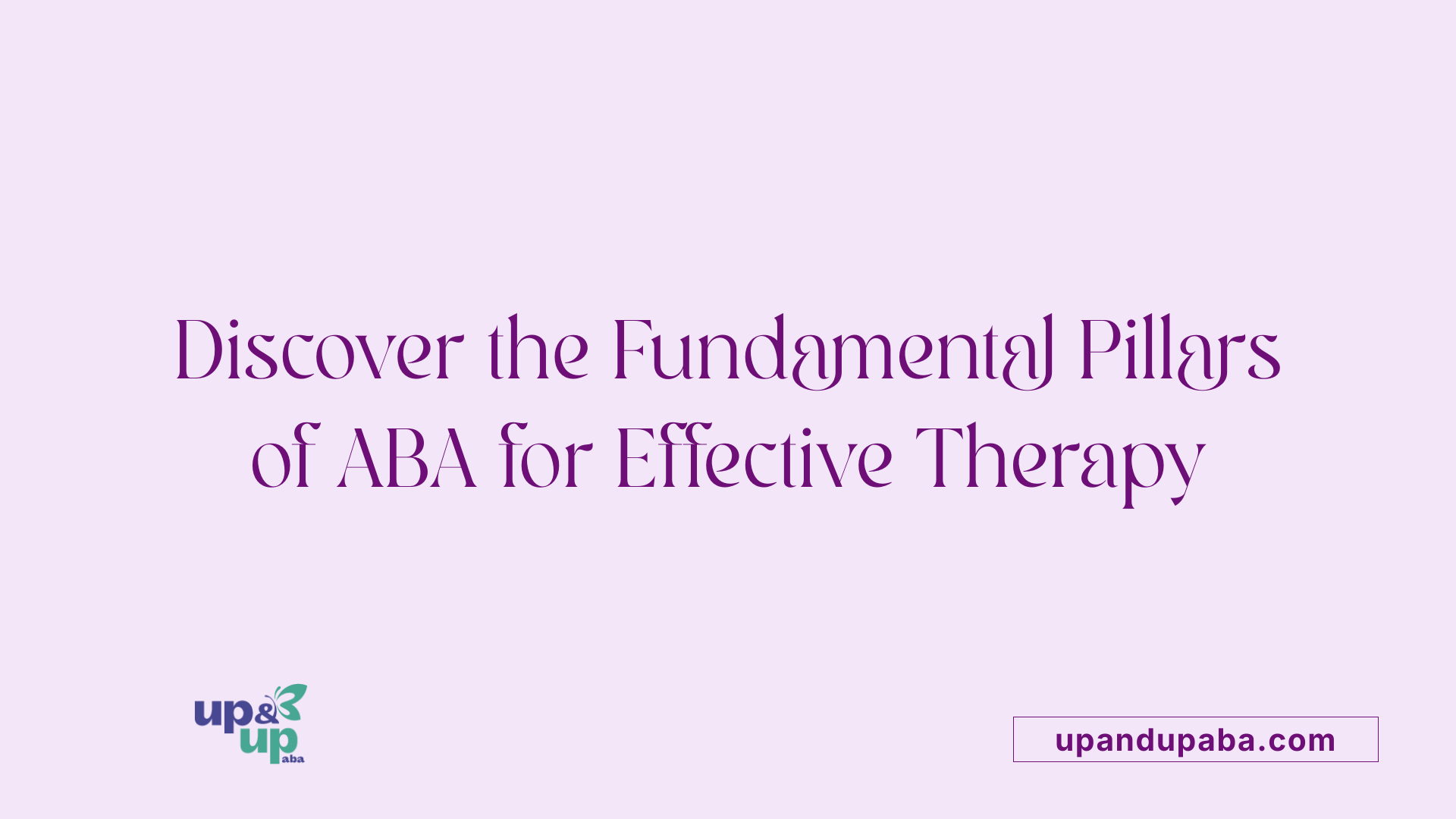 Discover the Fundamental Pillars of ABA for Effective Therapy

up & up aba

upandupaba.com